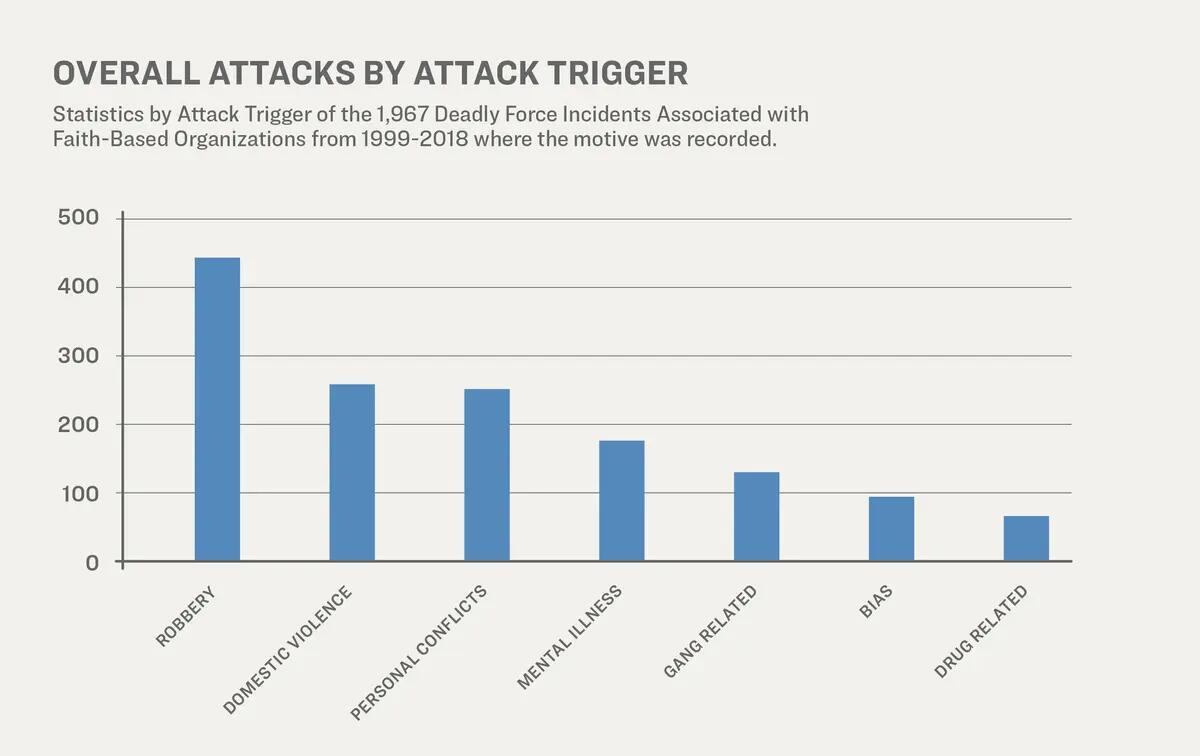 OVERALL ATTACKS BY ATTACK TRIGGER

Statistics by Attack Trigger of the 1,967 Deadly Force Incidents Associated with Faith-Based Organizations from 1999-2018 where the motive was recorded.

500
400
300
200
100
0

ROBBERY
DOMESTIC VIOLENCE
PERSONAL CONFLICTS
MENTAL ILLNESS
GANG RELATED
BIAS
DRUG RELATED